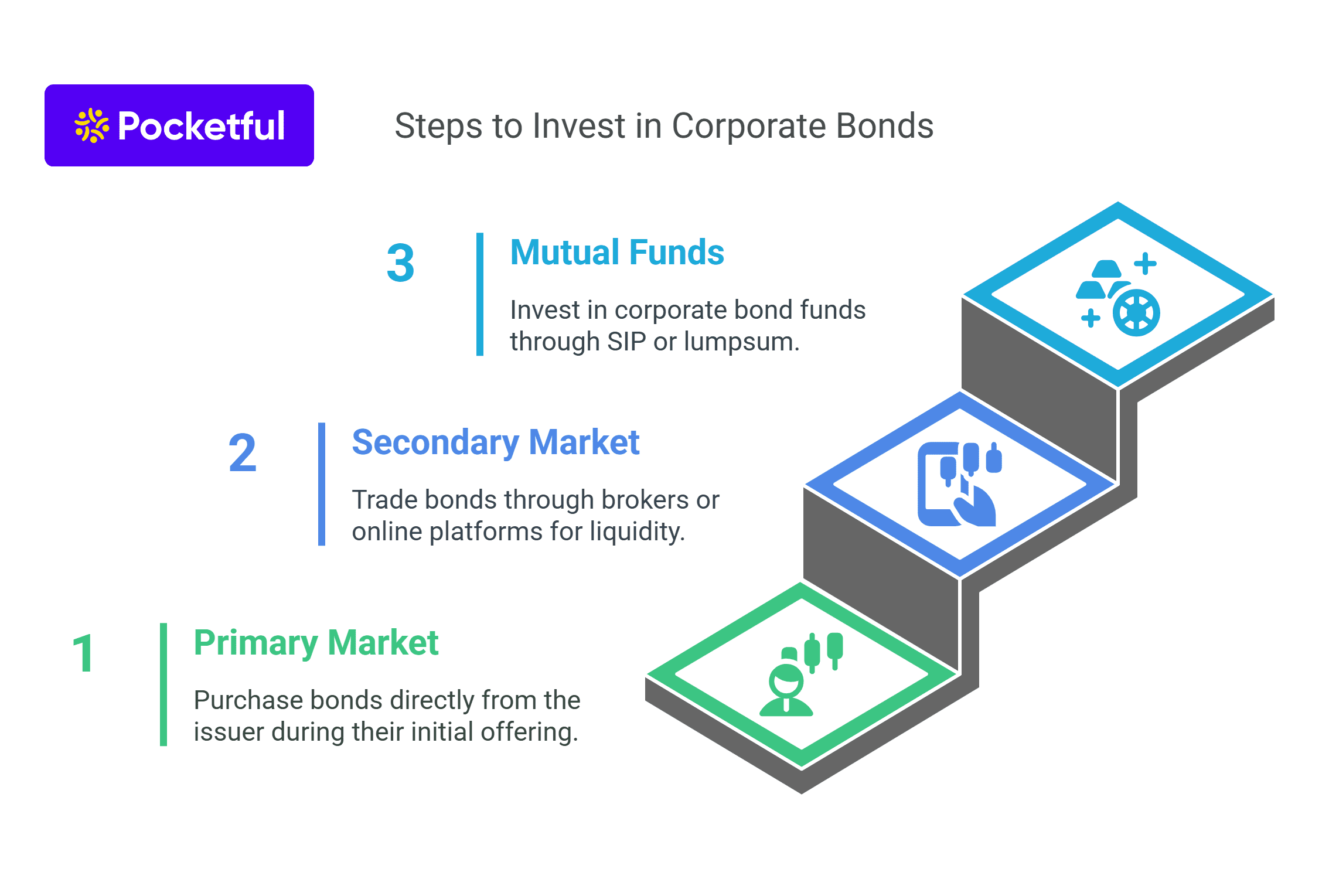 Pocketful

Steps to Invest in Corporate Bonds

3

Mutual Funds

Invest in corporate bond funds through SIP or lumpsum.

2

Secondary Market

Trade bonds through brokers or online platforms for liquidity.

1

Primary Market

Purchase bonds directly from the issuer during their initial offering.